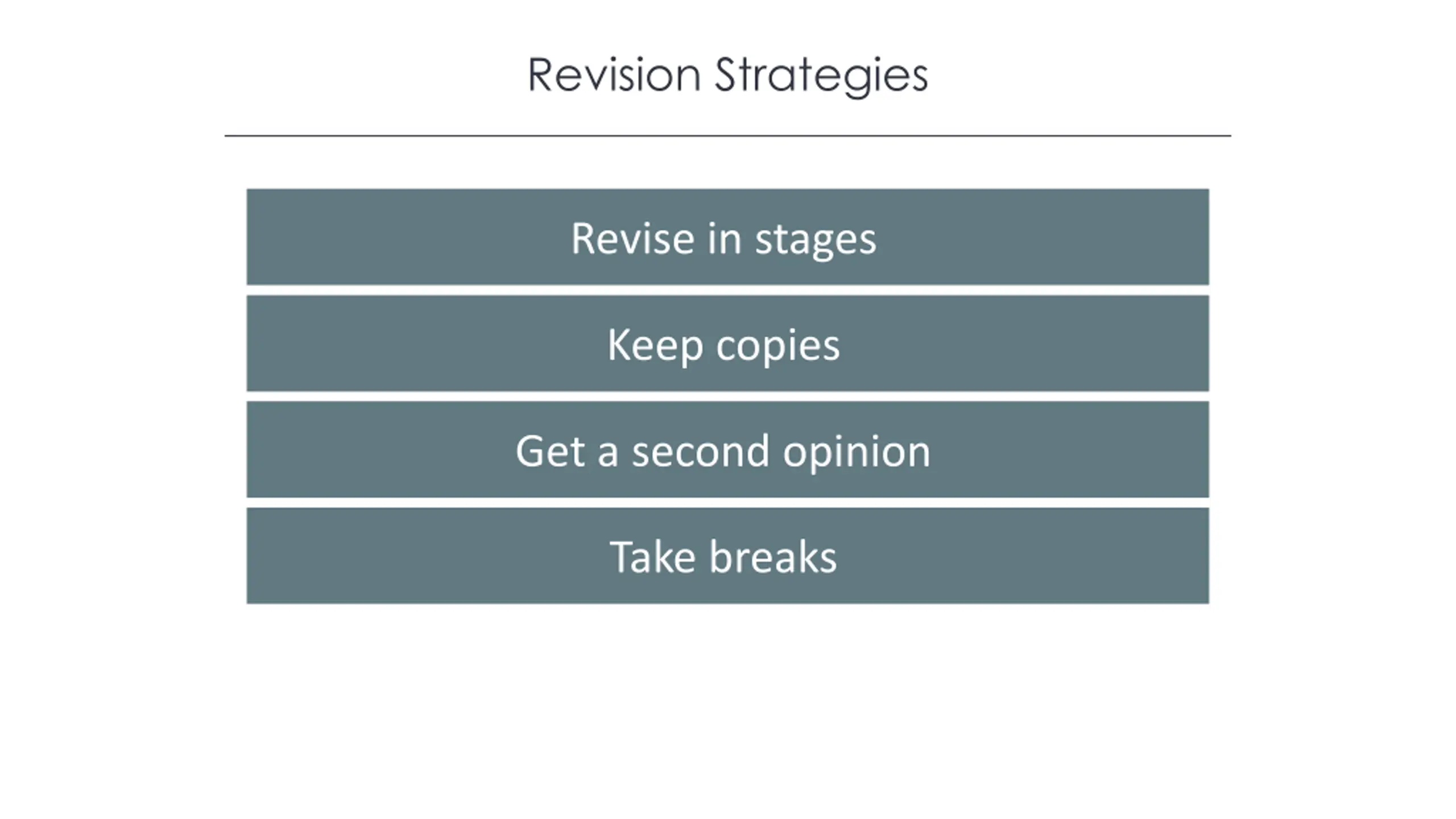 Revision Strategies

Revise in stages

Keep copies

Get a second opinion

Take breaks